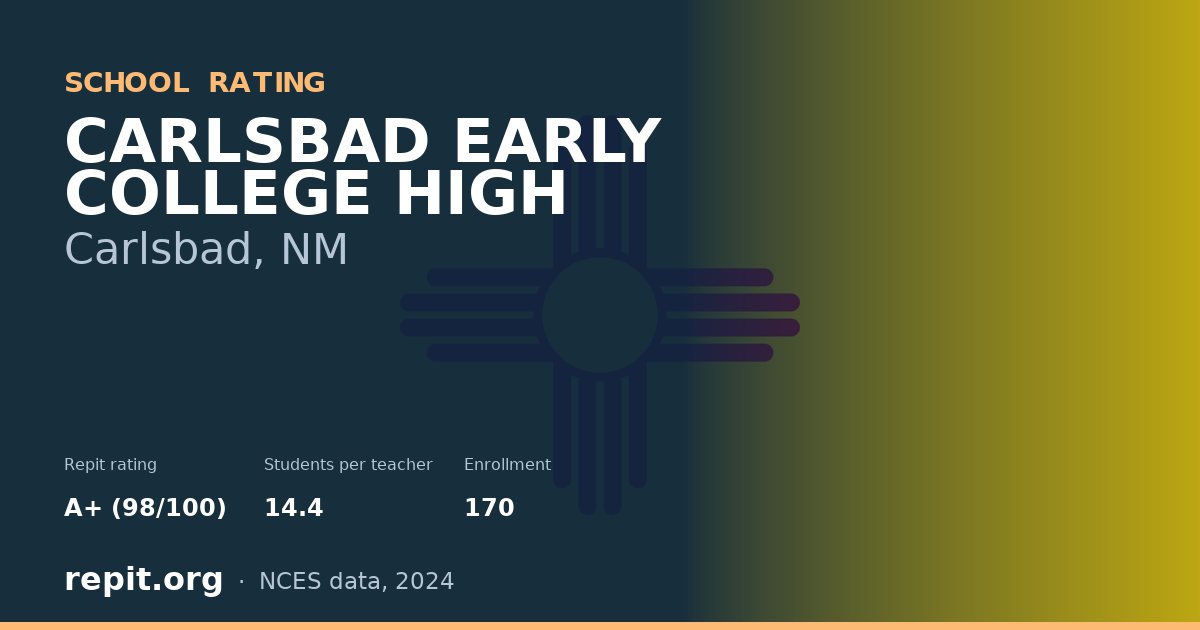 SCHOOL RATING

CARLSBAD EARLY COLLEGE HIGH

Carlsbad, NM

Repit rating
A+ (98/100)

Students per teacher
14.4

Enrollment
170

repit.org · NCES data, 2024